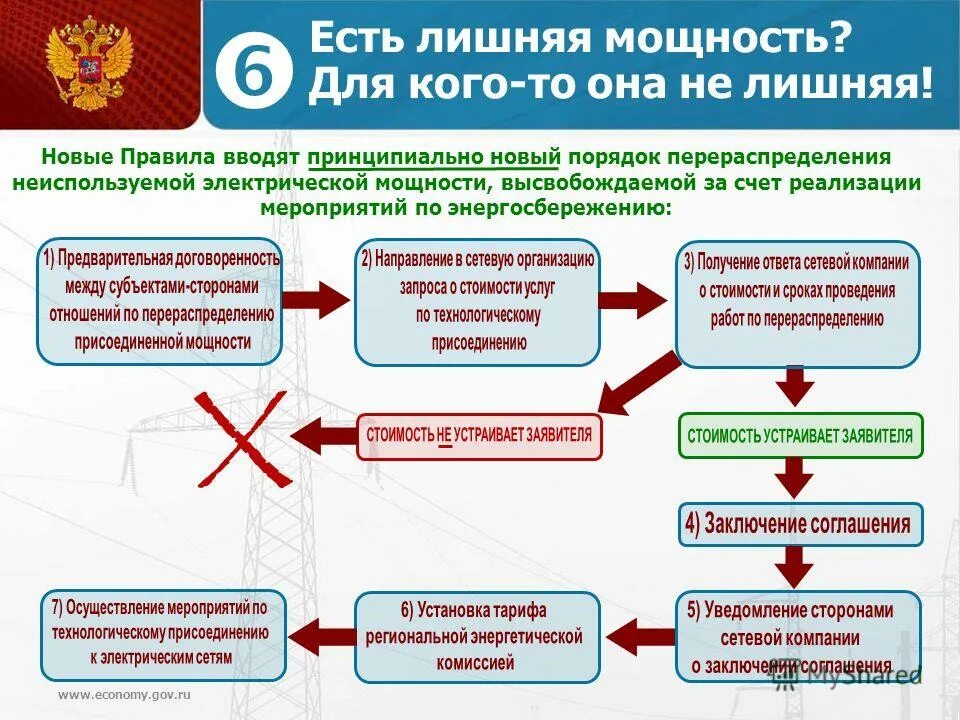 6 Есть лишняя мощность? Для кого-то она не лишняя!

Новые Правила вводят принципиально новый порядок перераспределения неиспользуемой электрической мощности, высвобождаемой за счет реализации мероприятий по энергосбережению:

1) Предварительная договоренность между субъектами-сторонами отношений по перераспределению присоединенной мощности

2) Направление в сетевую организацию запроса о стоимости услуг по технологическому присоединению

3) Получение ответа сетевой компании о стоимости и сроках проведения работ по перераспределению

СТОИМОСТЬ НЕ УСТРАИВАЕТ ЗАЯВИТЕЛЯ

СТОИМОСТЬ УСТРАИВАЕТ ЗАЯВИТЕЛЯ

4) Заключение соглашения

5) Уведомление сторонами сетевой компании о заключении соглашения

6) Установка тарифа региональной энергетической комиссией

7) Осуществление мероприятий по технологическому присоединению к электрическим сетям

www.economy.gov.ru

MyShared